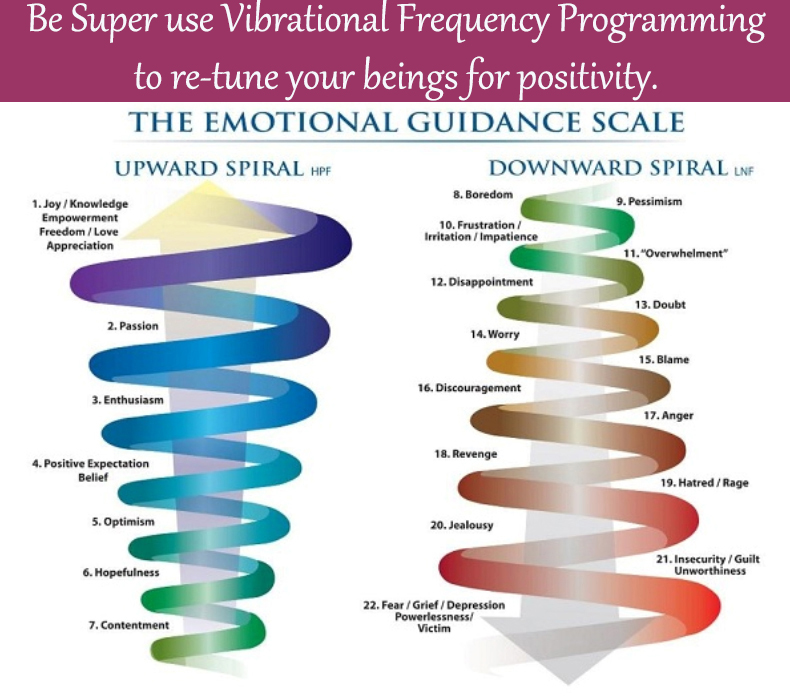 Be Super use Vibrational Frequency Programming to re-tune your beings for positivity.

THE EMOTIONAL GUIDANCE SCALE

UPWARD SPIRAL HPF

1. Joy / Knowledge Empowerment Freedom / Love Appreciation

2. Passion

3. Enthusiasm

4. Positive Expectation Belief

5. Optimism

6. Hopefulness

7. Contentment

DOWNWARD SPIRAL LNF

8. Boredom

9. Pessimism

10. Frustration / Irritation / Impatience

11. "Overwhelment"

12. Disappointment

13. Doubt

14. Worry

15. Blame

16. Discouragement

17. Anger

18. Revenge

19. Hatred / Rage

20. Jealousy

21. Insecurity / Guilt Unworthiness

22. Fear / Grief / Depression Powerlessness/ Victim